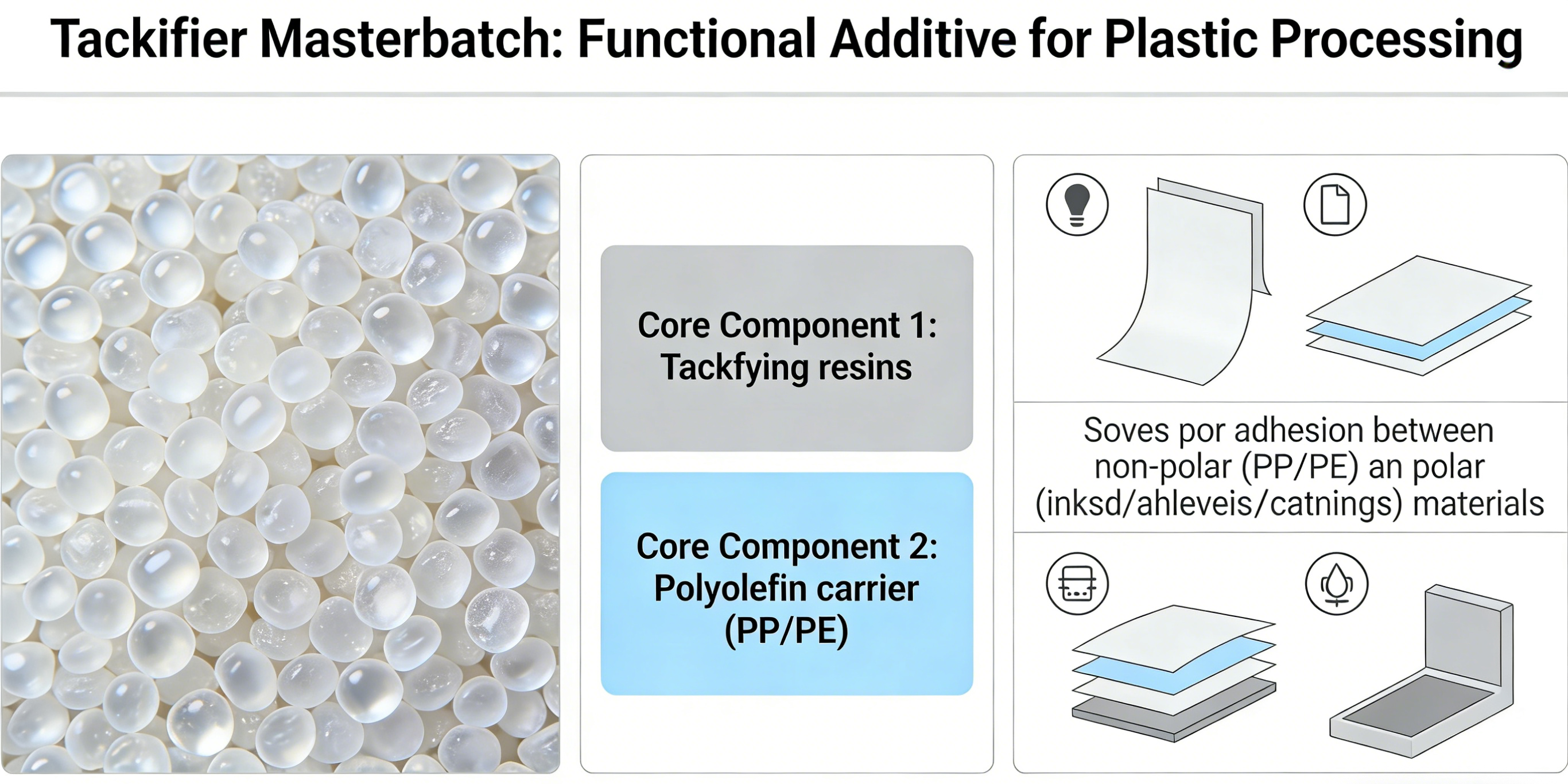 Tackifier Masterbatch: Functional Additive for Plastic Processing

Core Component 1: Tackfying resins

Core Component 2: Polyolefin carrier (PP/PE)

Soves por adhesion between non-polar (PP/PE) an polar (inksd/ahleveis/catnings) materials